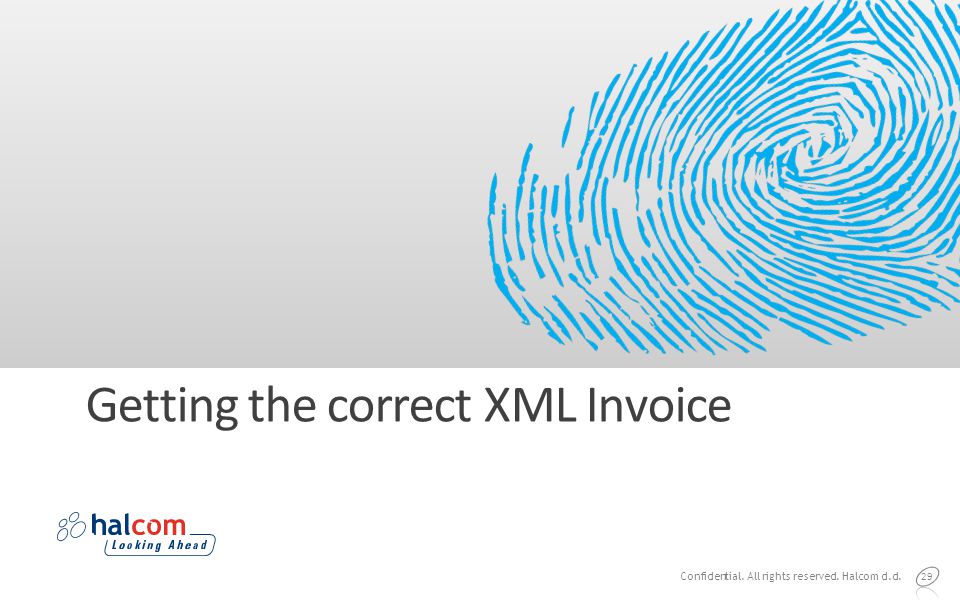 Getting the correct XML Invoice

halcom
Looking Ahead

Confidential. All rights reserved. Halcom d.d. 29